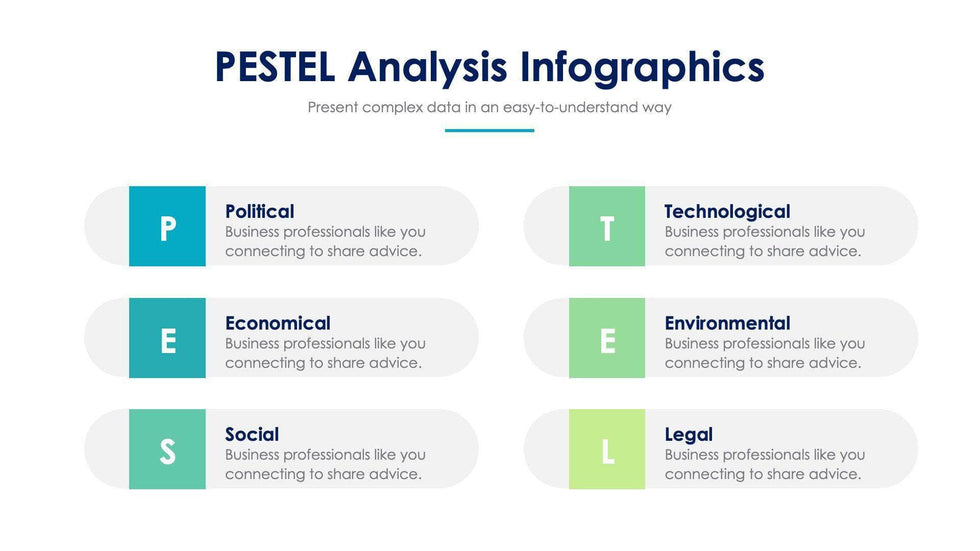 PESTEL Analysis Infographics

Present complex data in an easy-to-understand way

P
Political
Business professionals like you connecting to share advice.

E
Economical
Business professionals like you connecting to share advice.

S
Social
Business professionals like you connecting to share advice.

T
Technological
Business professionals like you connecting to share advice.

E
Environmental
Business professionals like you connecting to share advice.

L
Legal
Business professionals like you connecting to share advice.